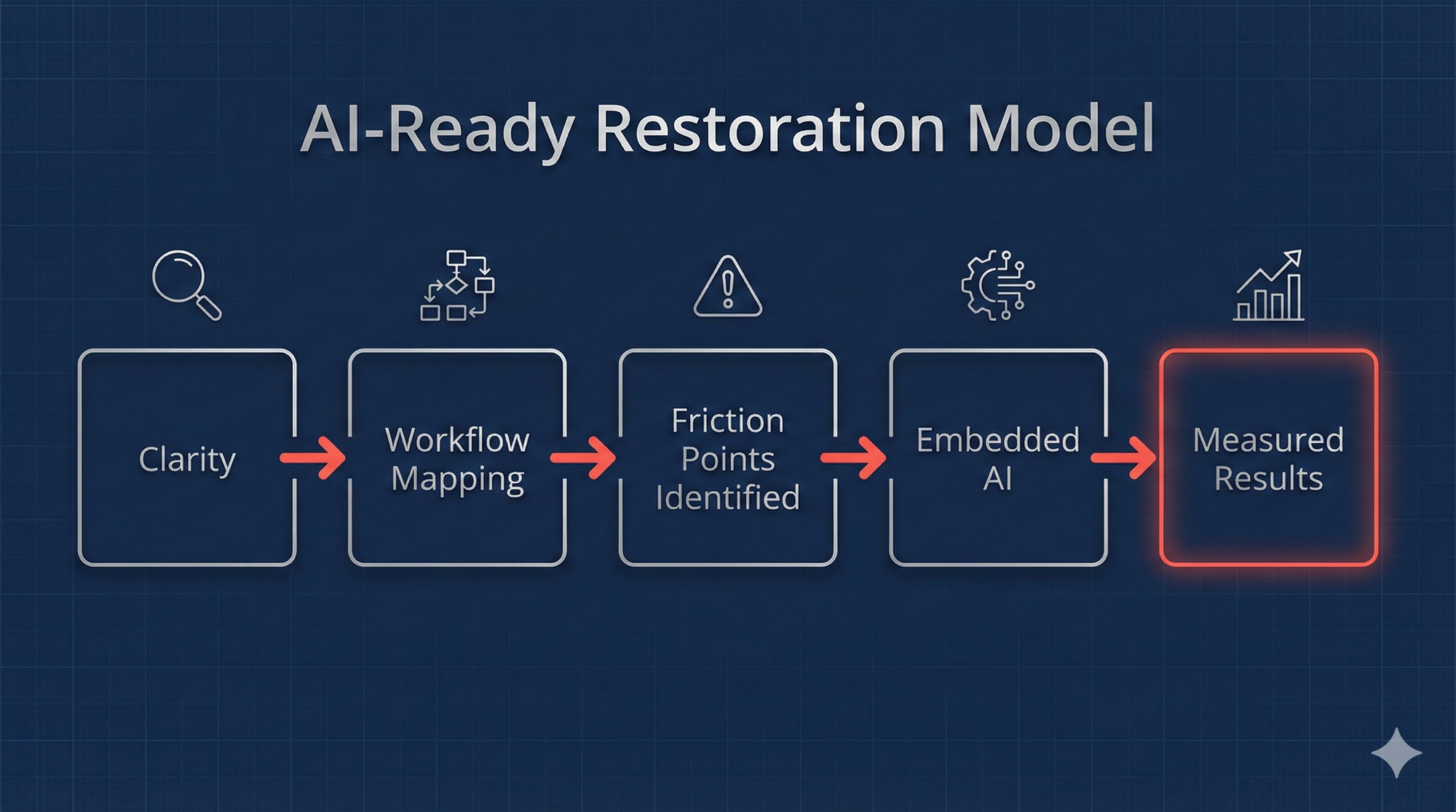 AI-Ready Restoration Model

Clarity

Workflow Mapping

Friction Points Identified

Embedded AI

Measured Results